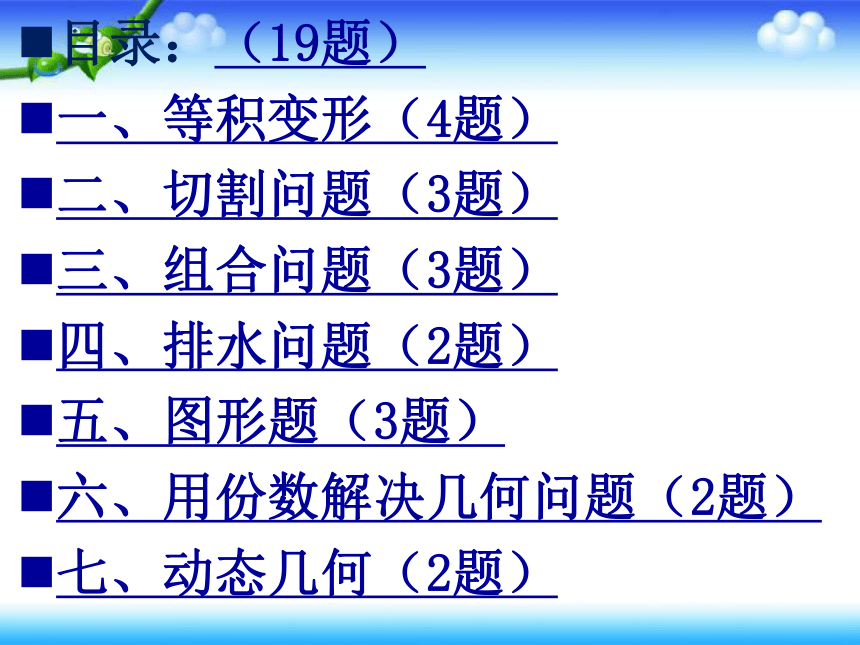 ■目录：（19题）

■一、等积变形（4题）

■二、切割问题（3题）

■三、组合问题（3题）

■四、排水问题（2题）

■五、图形题（3题）

■六、用份数解决几何问题（2题）

■七、动态几何（2题）